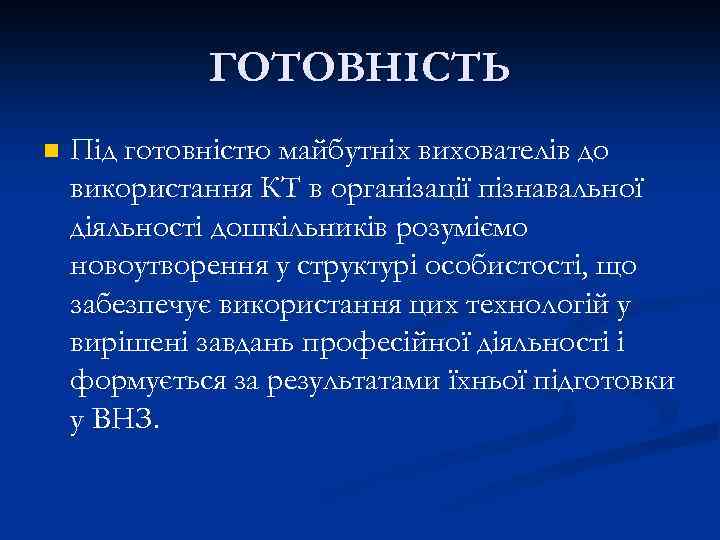 ГОТОВНІСТЬ

Під готовністю майбутніх вихователів до використання КТ в організації пізнавальної діяльності дошкільників розуміємо новоутворення у структурі особистості, що забезпечує використання цих технологій у вирішені завдань професійної діяльності і формується за результатами їхньої підготовки у ВНЗ.